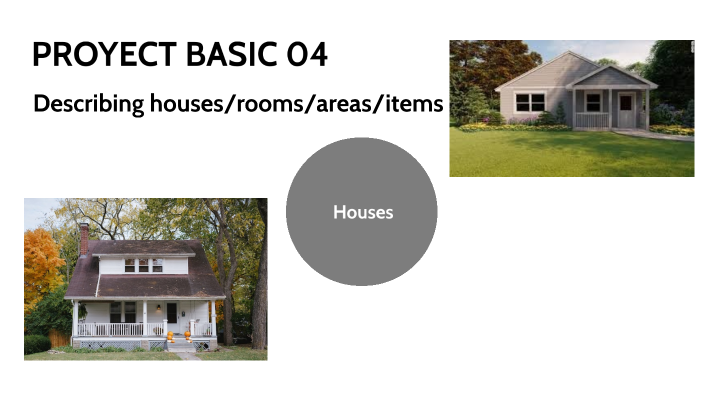 PROYECT BASIC 04

Describing houses/rooms/areas/items

Houses